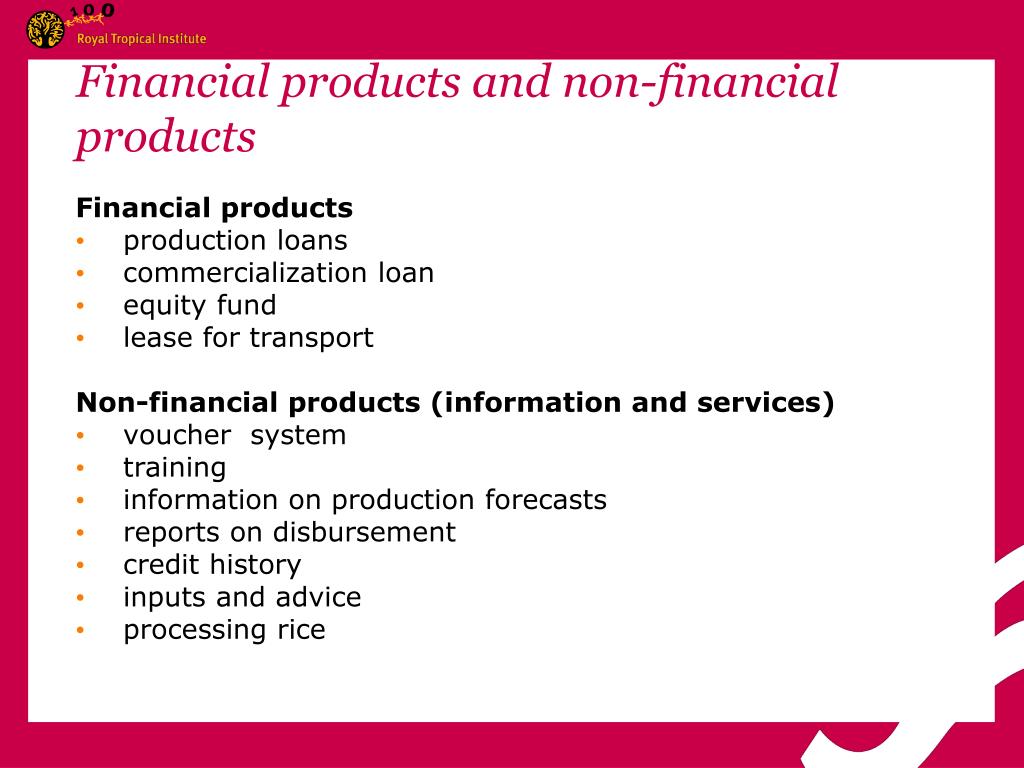 100
Royal Tropical Institute

Financial products and non-financial products

Financial products
• production loans
• commercialization loan
• equity fund
• lease for transport

Non-financial products (information and services)
• voucher system
• training
• information on production forecasts
• reports on disbursement
• credit history
• inputs and advice
• processing rice